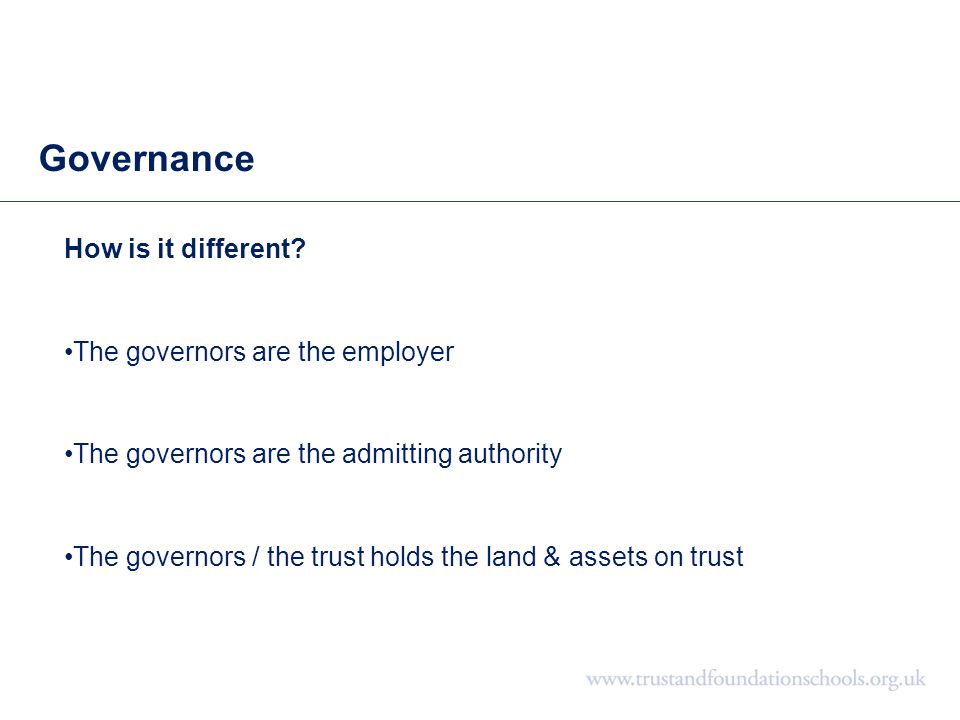 Governance

How is it different?

•The governors are the employer

•The governors are the admitting authority

•The governors / the trust holds the land & assets on trust

www.trustandfoundationschools.org.uk